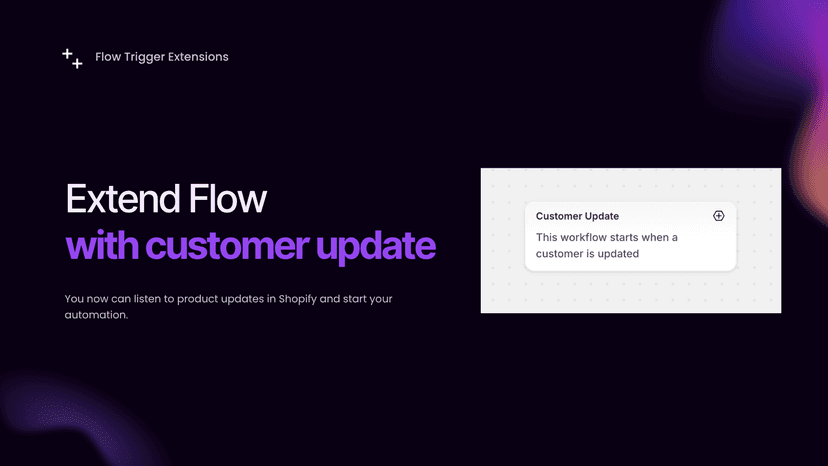 Flow Trigger Extensions

Extend Flow
with customer update

You now can listen to product updates in Shopify and start your automation.

Customer Update

This workflow starts when a customer is updated